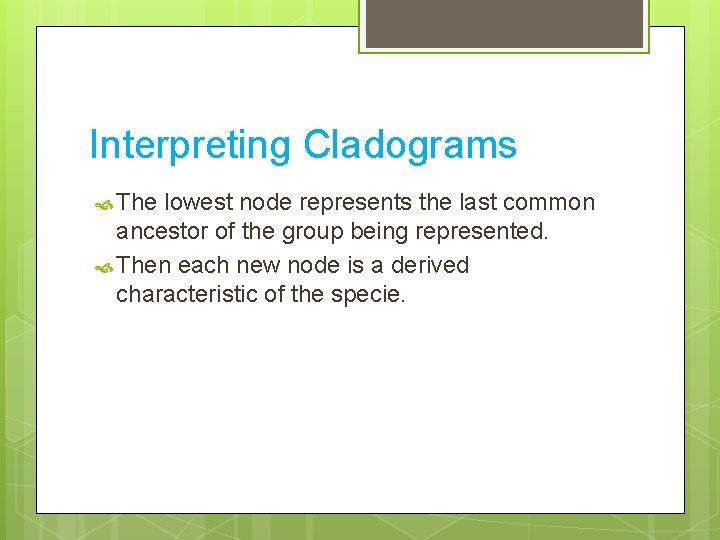 Interpreting Cladograms

The lowest node represents the last common ancestor of the group being represented.

Then each new node is a derived characteristic of the specie.